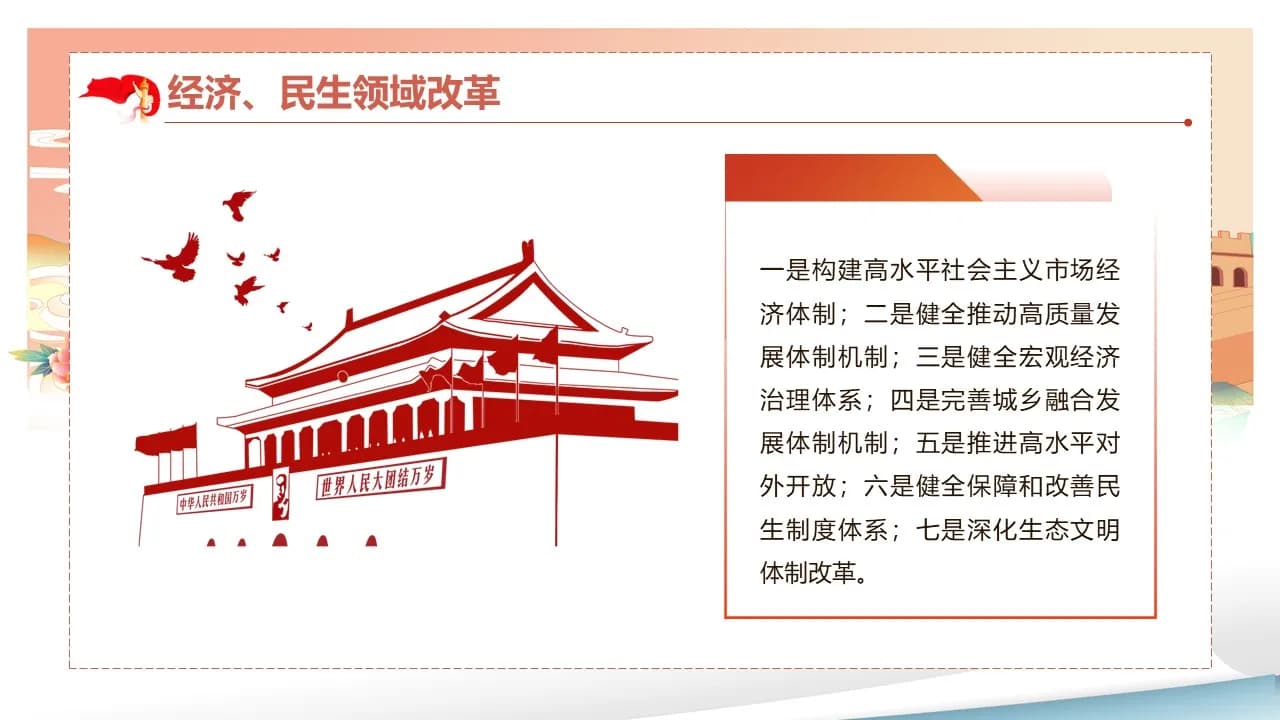 经济、民生领域改革

中华人民共和国万岁

世界人民大团结万岁

一是构建高水平社会主义市场经济体制；二是健全推动高质量发展体制机制；三是健全宏观经济治理体系；四是完善城乡融合发展体制机制；五是推进高水平对外开放；六是健全保障和改善民生制度体系；七是深化生态文明体制改革。